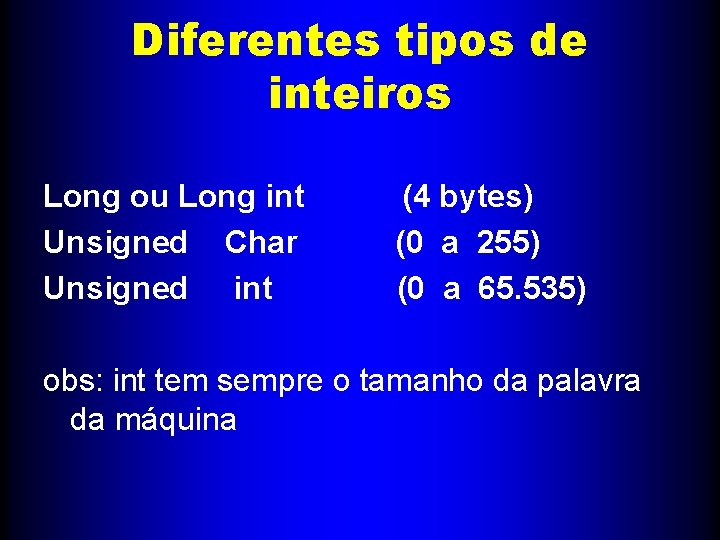 Diferentes tipos de inteiros

Long ou Long int (4 bytes)
Unsigned Char (0 a 255)
Unsigned int (0 a 65.535)

obs: int tem sempre o tamanho da palavra da máquina